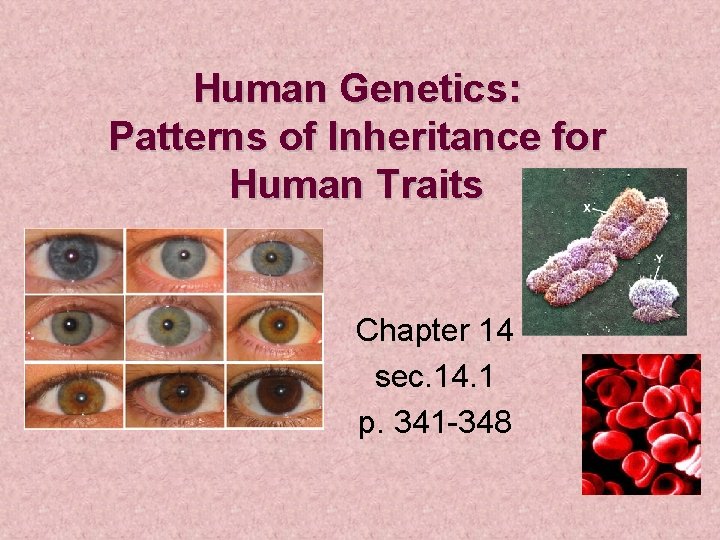 Human Genetics:
Patterns of Inheritance for Human Traits

X
Y

Chapter 14
sec.14.1
p. 341-348